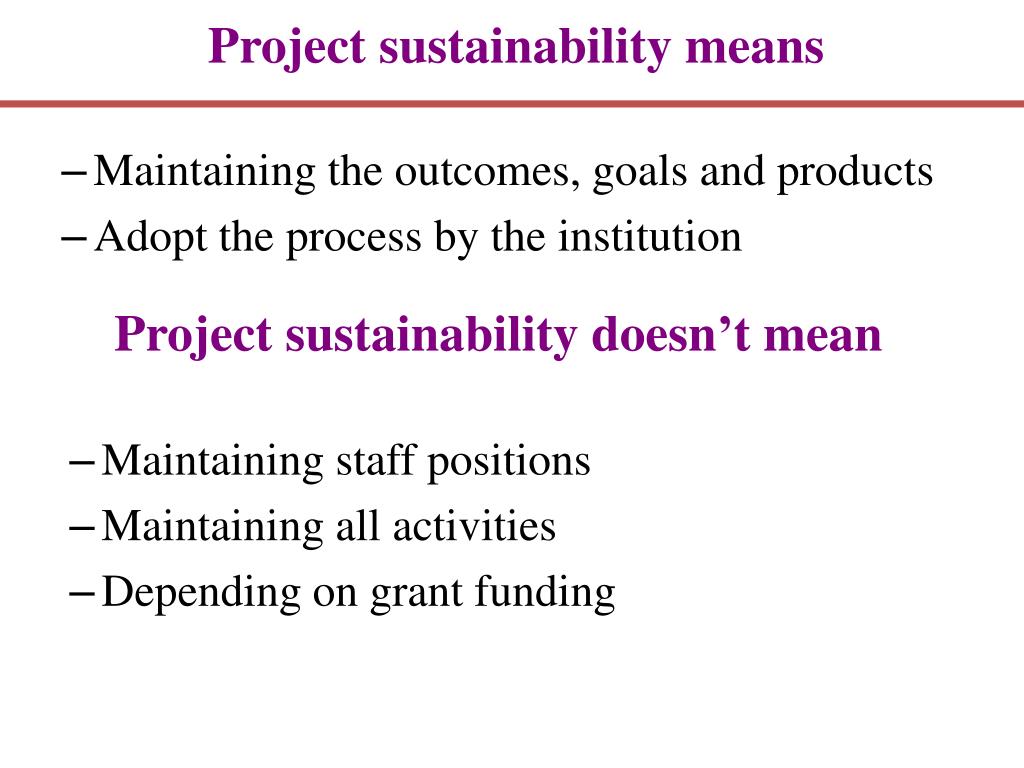 Project sustainability means

– Maintaining the outcomes, goals and products
– Adopt the process by the institution

Project sustainability doesn’t mean

– Maintaining staff positions
– Maintaining all activities
– Depending on grant funding